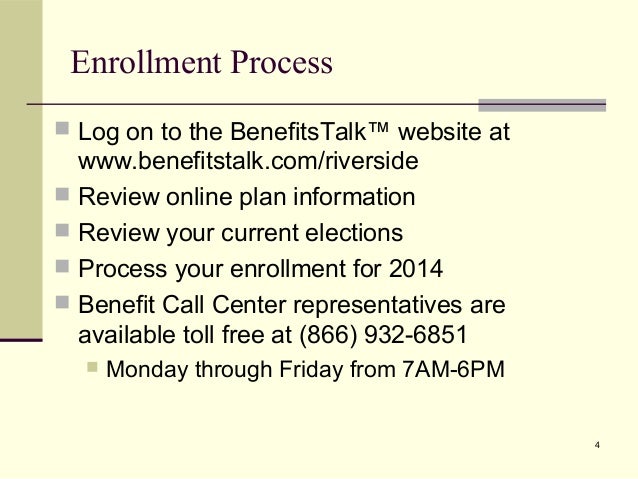 Enrollment Process

- Log on to the BenefitsTalk™ website at www.benefitstalk.com/riverside
- Review online plan information
- Review your current elections
- Process your enrollment for 2014
- Benefit Call Center representatives are available toll free at (866) 932-6851
  - Monday through Friday from 7AM-6PM

4